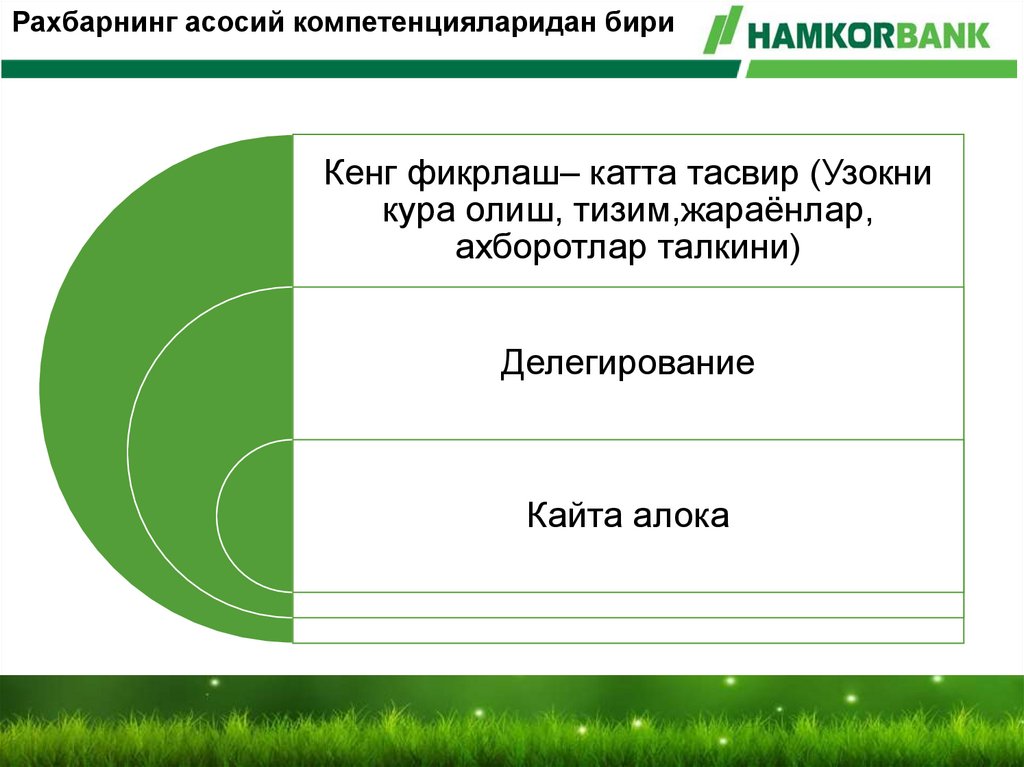 Рахбарнинг асосий компетенцияларидан бири

HAMKORBANK

Кенг фикрлаш– катта тасвир (Узокни кура олиш, тизим,жараёнлар, ахборотлар талкини)

Делегирование

Кайта алока